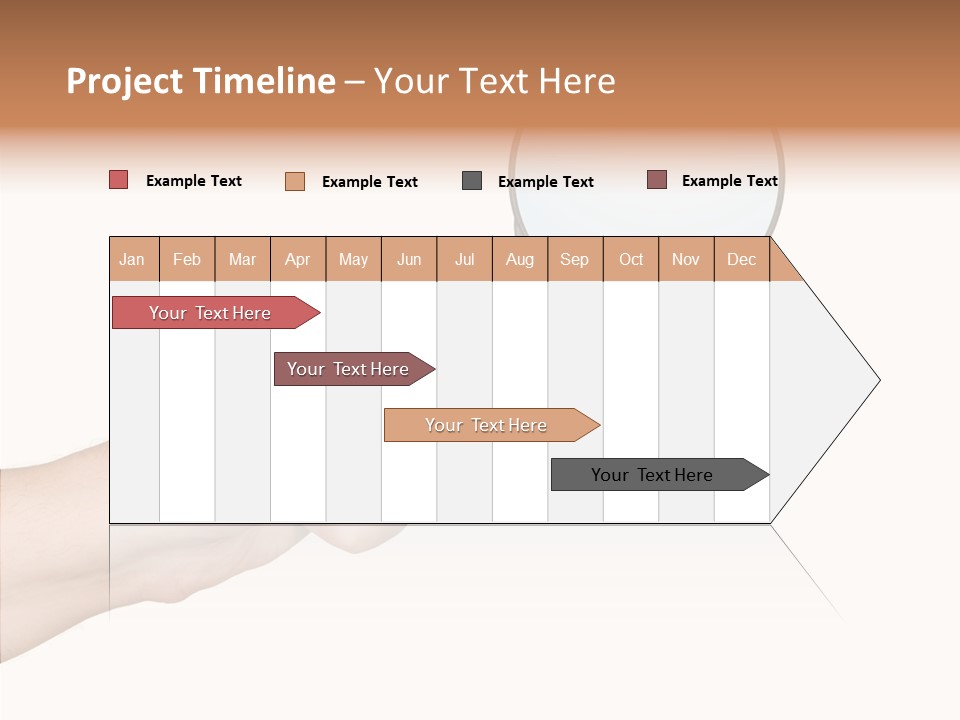 Project Timeline – Your Text Here

Example Text
Example Text
Example Text
Example Text

| Jan | Feb | Mar | Apr | May | Jun | Jul | Aug | Sep | Oct | Nov | Dec |
|---|---|---|---|---|---|---|---|---|---|---|---|

Your Text Here

Your Text Here

Your Text Here

Your Text Here